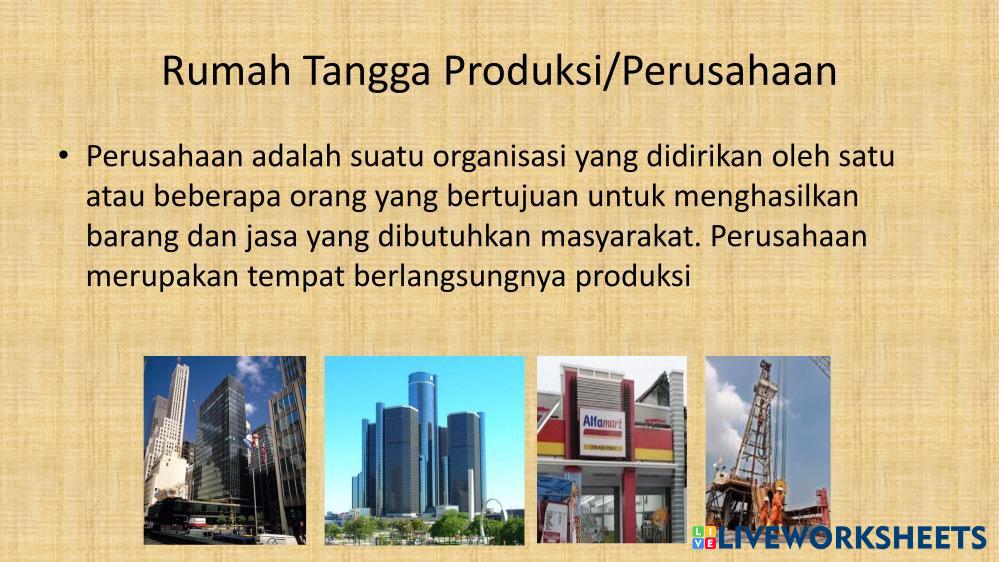 Rumah Tangga Produksi/Perusahaan

• Perusahaan adalah suatu organisasi yang didirikan oleh satu atau beberapa orang yang bertujuan untuk menghasilkan barang dan jasa yang dibutuhkan masyarakat. Perusahaan merupakan tempat berlangsungnya produksi

Alfamart

LIVEWORKSHEETS